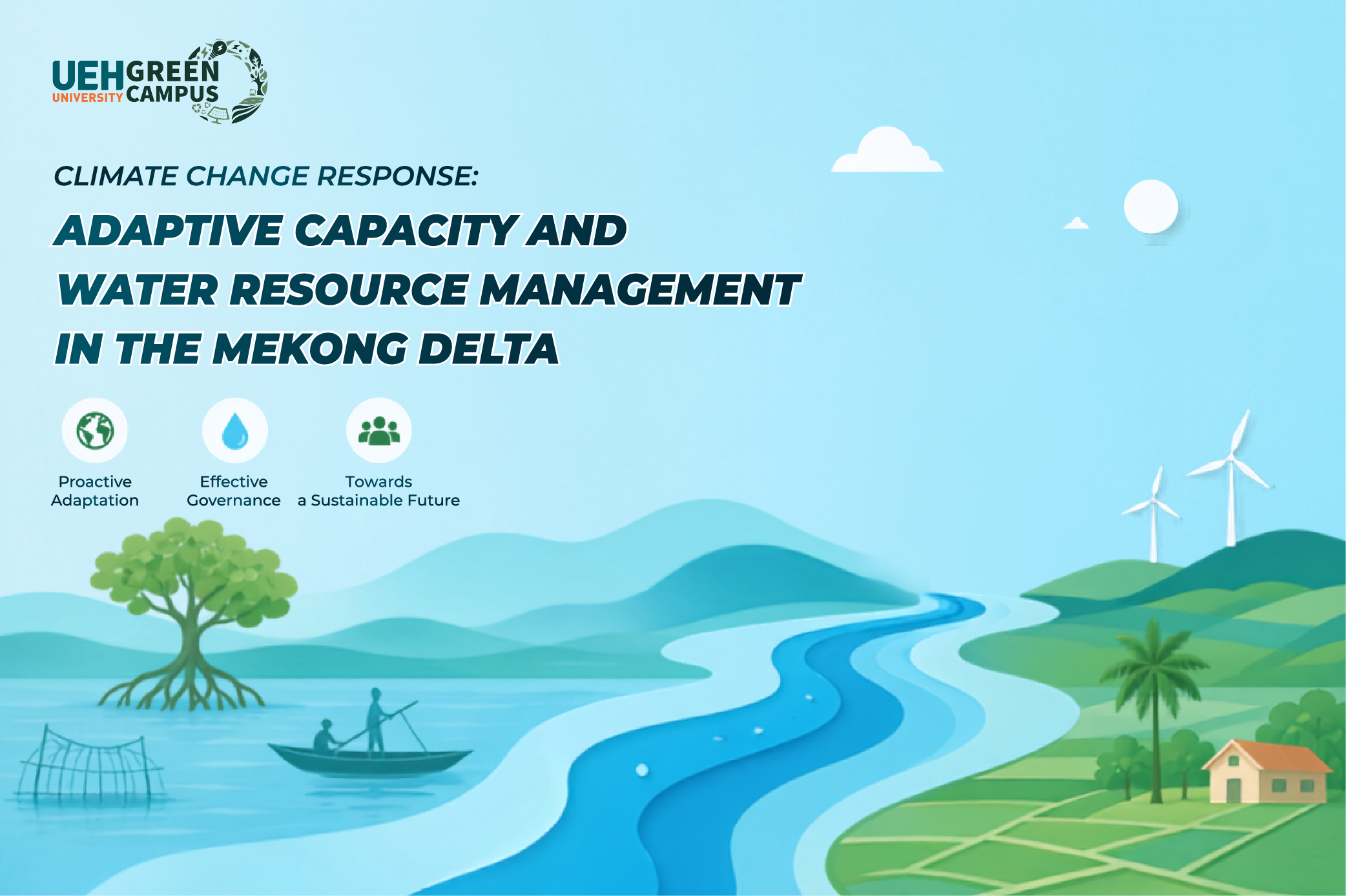 UEH UNIVERSITY GREEN CAMPUS

CLIMATE CHANGE RESPONSE:

ADAPTIVE CAPACITY AND WATER RESOURCE MANAGEMENT IN THE MEKONG DELTA

Proactive Adaptation

Effective Governance

Towards a Sustainable Future